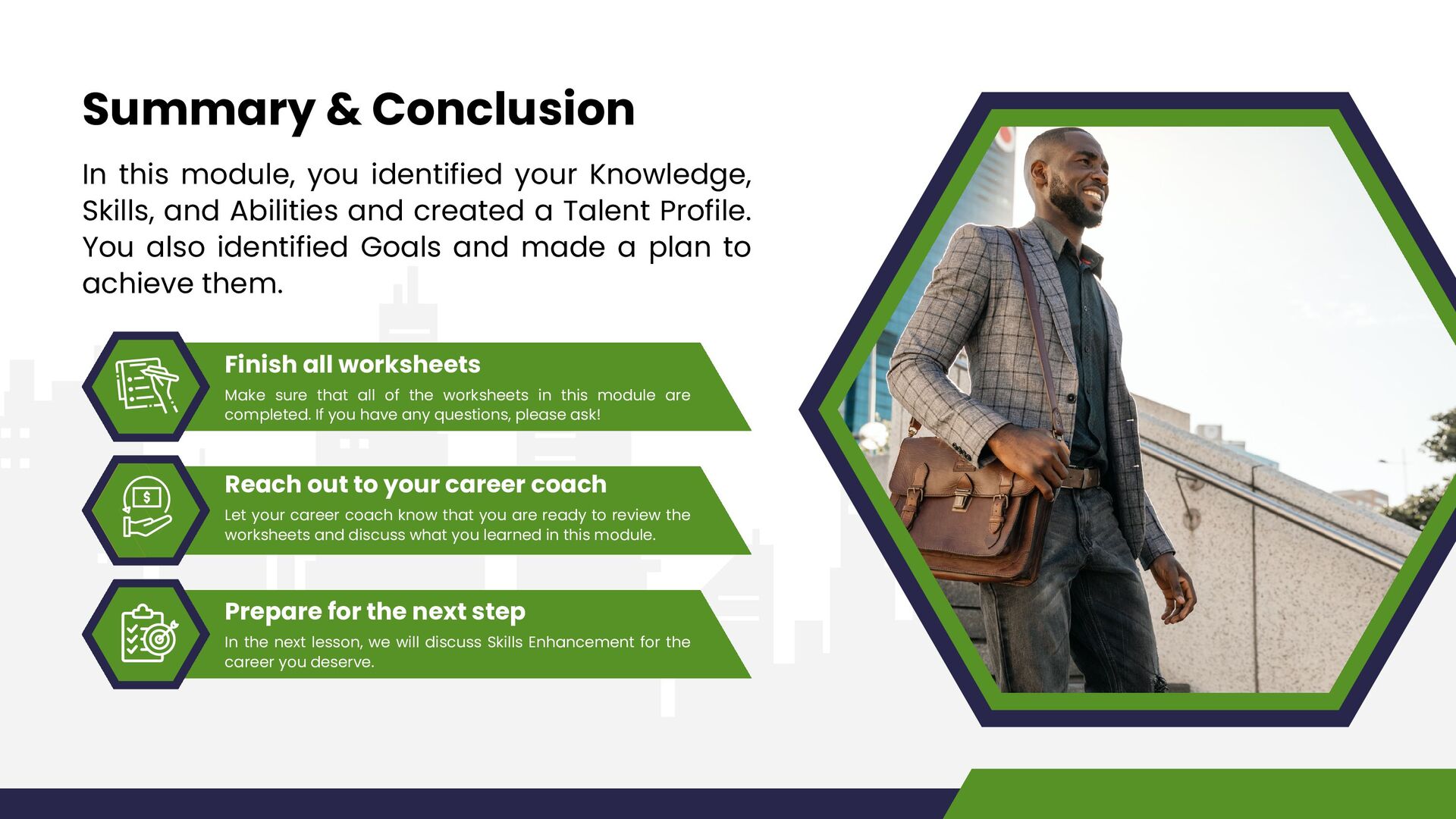 Summary & Conclusion

In this module, you identified your Knowledge, Skills, and Abilities and created a Talent Profile. You also identified Goals and made a plan to achieve them.

Finish all worksheets

Make sure that all of the worksheets in this module are completed. If you have any questions, please ask!

Reach out to your career coach

Let your career coach know that you are ready to review the worksheets and discuss what you learned in this module.

Prepare for the next step

In the next lesson, we will discuss Skills Enhancement for the career you deserve.